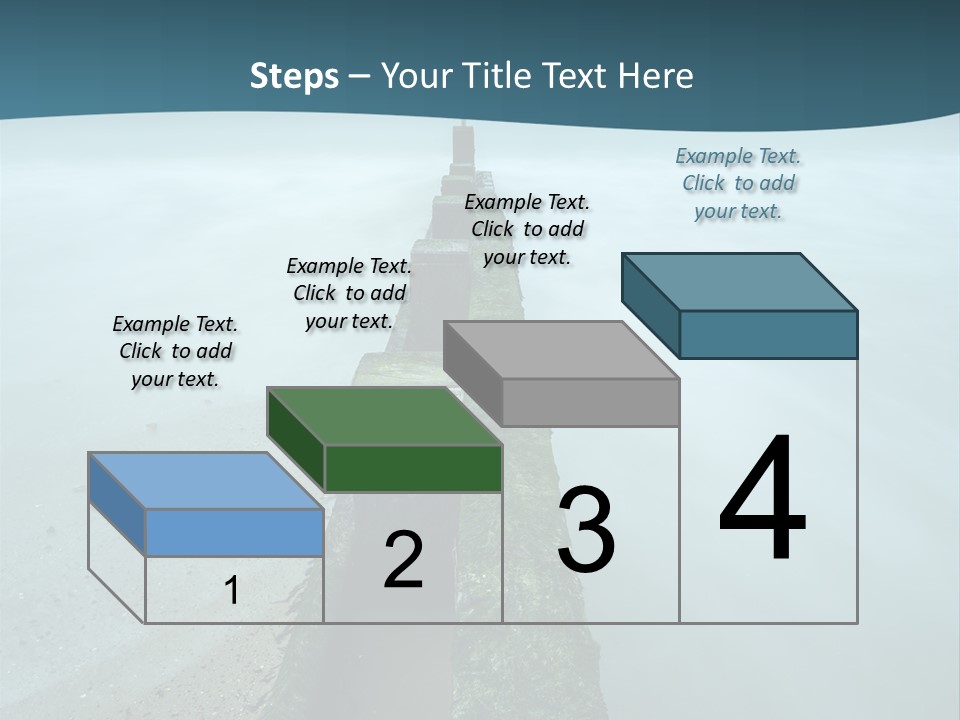 Steps – Your Title Text Here

Example Text. Click to add your text.

Example Text. Click to add your text.

Example Text. Click to add your text.

Example Text. Click to add your text.

1

2

3

4